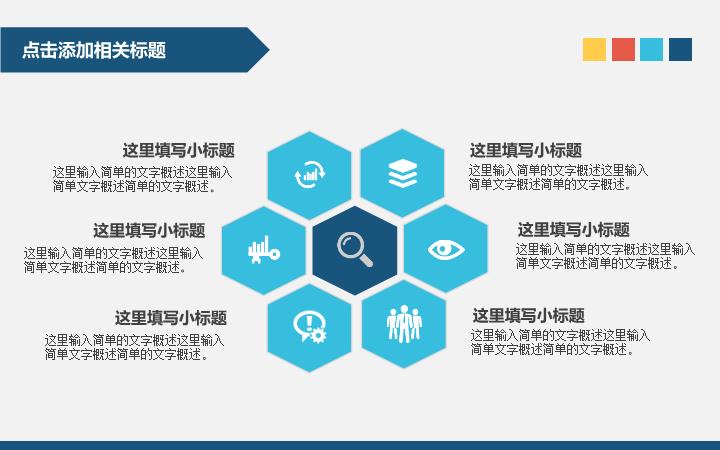 点击添加相关标题

这里填写小标题
这里输入简单的文字概述这里输入简单文字概述简单的文字概述。

这里填写小标题
这里输入简单的文字概述这里输入简单文字概述简单的文字概述。

这里填写小标题
这里输入简单的文字概述这里输入简单文字概述简单的文字概述。

这里填写小标题
这里输入简单的文字概述这里输入简单文字概述简单的文字概述。

这里填写小标题
这里输入简单的文字概述这里输入简单文字概述简单的文字概述。

这里填写小标题
这里输入简单的文字概述这里输入简单文字概述简单的文字概述。